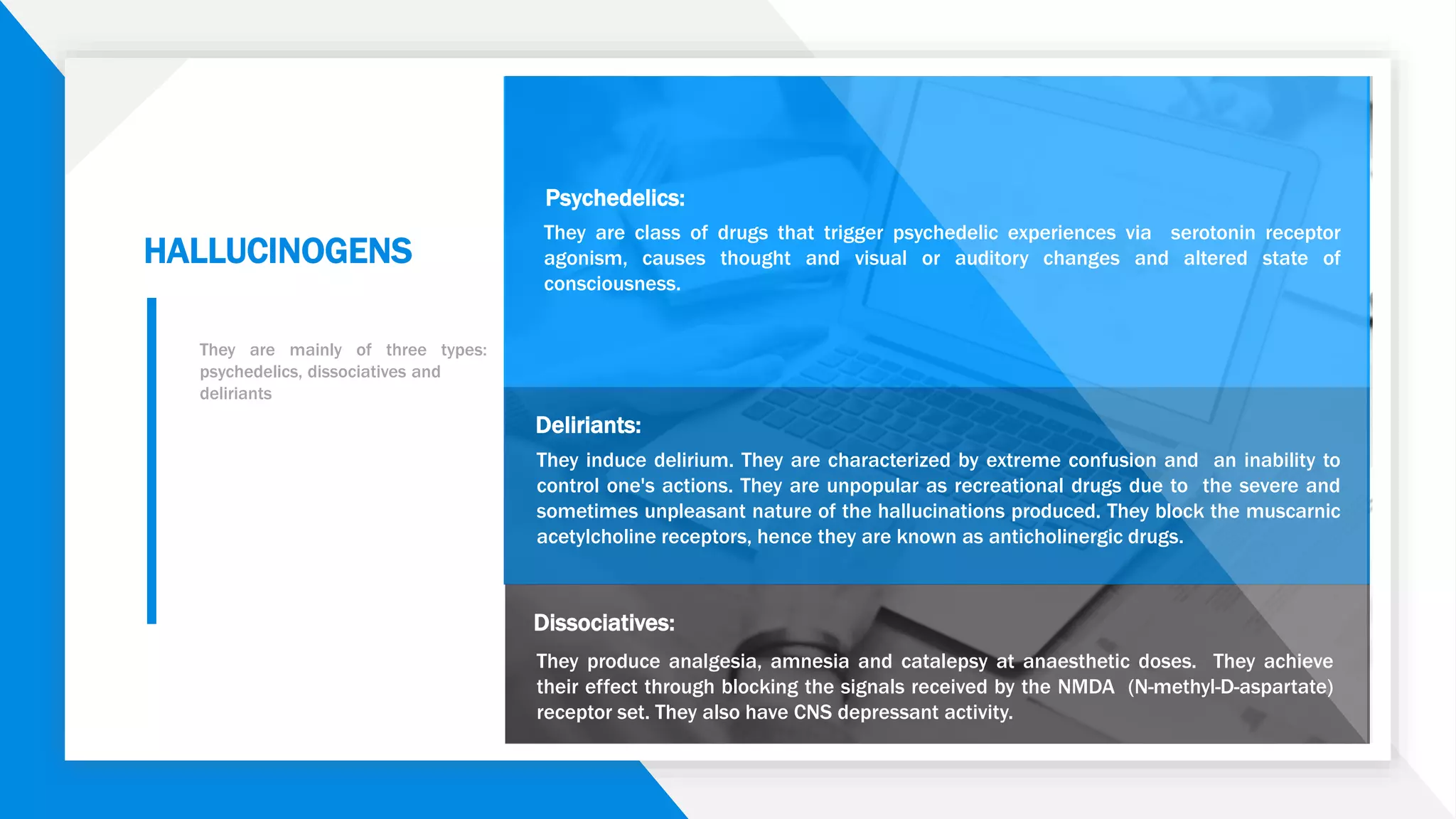 HALLUCINOGENS

They are mainly of three types: psychedelics, dissociatives and deliriants

Psychedelics:

They are class of drugs that trigger psychedelic experiences via serotonin receptor agonism, causes thought and visual or auditory changes and altered state of consciousness.

Deliriants:

They induce delirium. They are characterized by extreme confusion and an inability to control one's actions. They are unpopular as recreational drugs due to the severe and sometimes unpleasant nature of the hallucinations produced. They block the muscarnic acetylcholine receptors, hence they are known as anticholinergic drugs.

Dissociatives:

They produce analgesia, amnesia and catalepsy at anaesthetic doses. They achieve their effect through blocking the signals received by the NMDA (N-methyl-D-aspartate) receptor set. They also have CNS depressant activity.